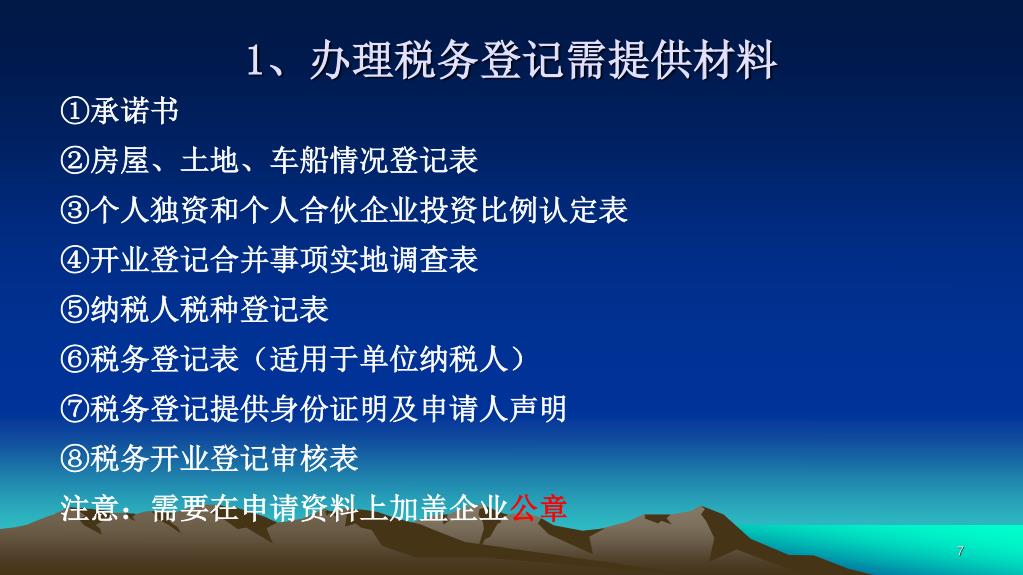 1、办理税务登记需提供材料

①承诺书

②房屋、土地、车船情况登记表

③个人独资和个人合伙企业投资比例认定表

④开业登记合并事项实地调查表

⑤纳税人税种登记表

⑥税务登记表（适用于单位纳税人）

⑦税务登记提供身份证明及申请人声明

⑧税务开业登记审核表

注意：需要在申请资料上加盖企业公章

7